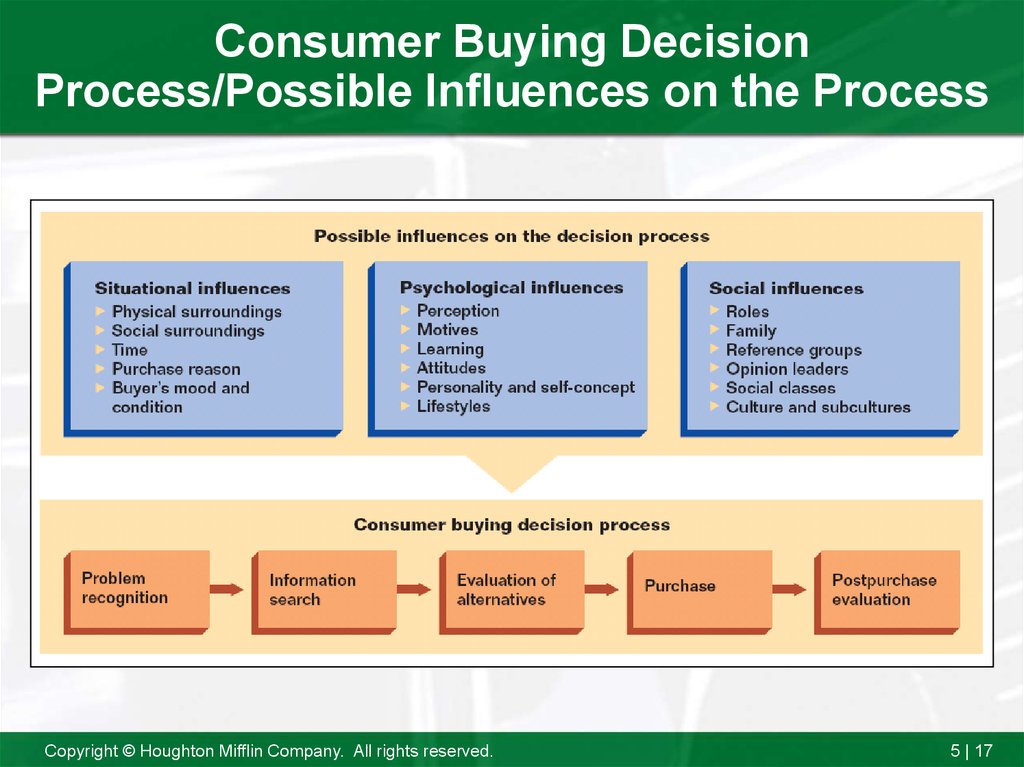 Consumer Buying Decision Process/Possible Influences on the Process

Possible influences on the decision process

Situational influences
▶ Physical surroundings
▶ Social surroundings
▶ Time
▶ Purchase reason
▶ Buyer's mood and condition

Psychological influences
▶ Perception
▶ Motives
▶ Learning
▶ Attitudes
▶ Personality and self-concept
▶ Lifestyles

Social influences
▶ Roles
▶ Family
▶ Reference groups
▶ Opinion leaders
▶ Social classes
▶ Culture and subcultures

Consumer buying decision process

Problem recognition

Information search

Evaluation of alternatives

Purchase

Postpurchase evaluation

Copyright © Houghton Mifflin Company. All rights reserved.

5 | 17